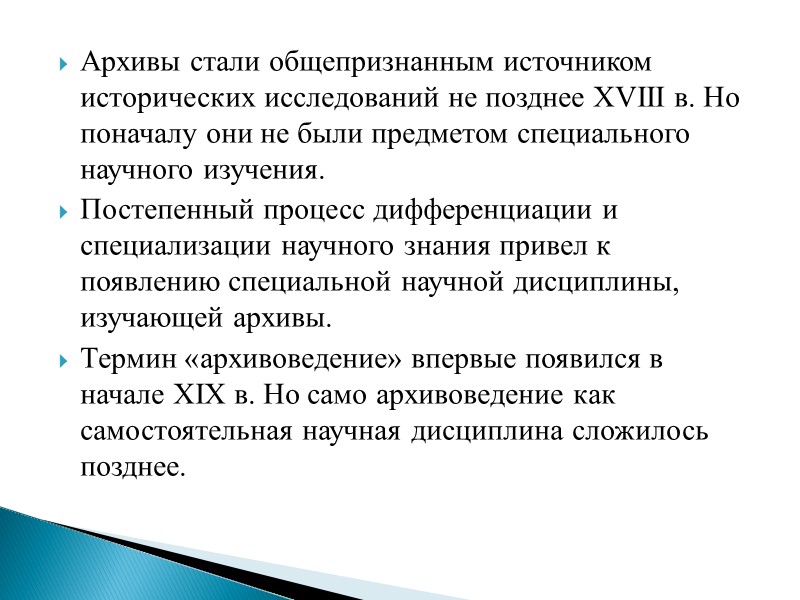 Архивы стали общепризнанным источником исторических исследований не позднее XVIII в. Но поначалу они не были предметом специального научного изучения.

Постепенный процесс дифференциации и специализации научного знания привел к появлению специальной научной дисциплины, изучающей архивы.

Термин «архивоведение» впервые появился в начале XIX в. Но само архивоведение как самостоятельная научная дисциплина сложилось позднее.